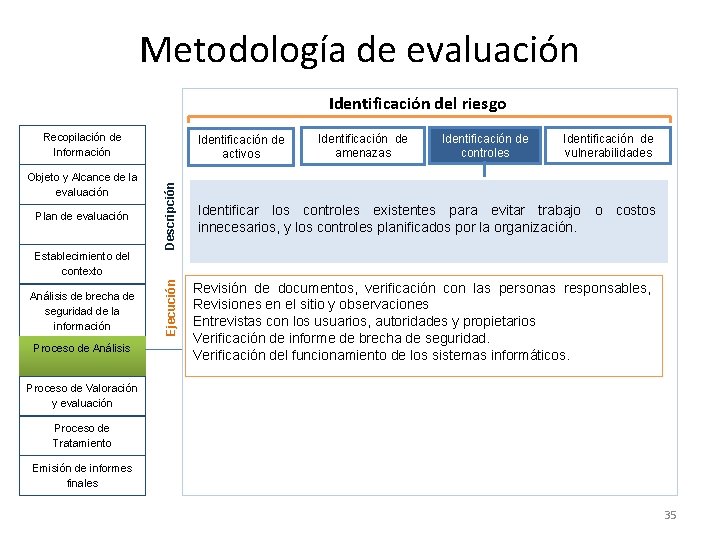 Metodología de evaluación

Recopilación de Información

Objeto y Alcance de la evaluación

Plan de evaluación

Establecimiento del contexto

Análisis de brecha de seguridad de la información

Proceso de Análisis

Proceso de Valoración y evaluación

Proceso de Tratamiento

Emisión de informes finales

Identificación del riesgo

Identificación de activos

Identificación de amenazas

Identificación de controles

Identificación de vulnerabilidades

Descripción

Identificar los controles existentes para evitar trabajo o costos innecesarios, y los controles planificados por la organización.

Ejecución

Revisión de documentos, verificación con las personas responsables, Revisiones en el sitio y observaciones
Entrevistas con los usuarios, autoridades y propietarios
Verificación de informe de brecha de seguridad.
Verificación del funcionamiento de los sistemas informáticos.

35